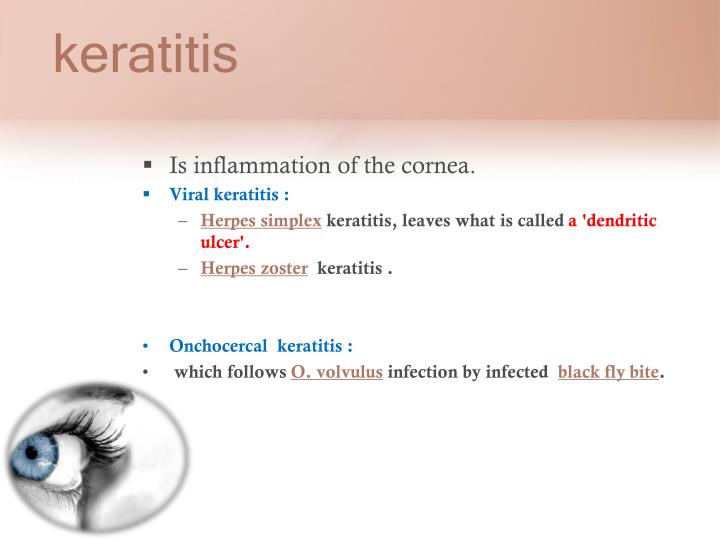 keratitis

▪ Is inflammation of the cornea.
▪ Viral keratitis :
– Herpes simplex keratitis, leaves what is called a 'dendritic ulcer'.
– Herpes zoster keratitis .

• Onchocercal keratitis :
• which follows O. volvulus infection by infected black fly bite.